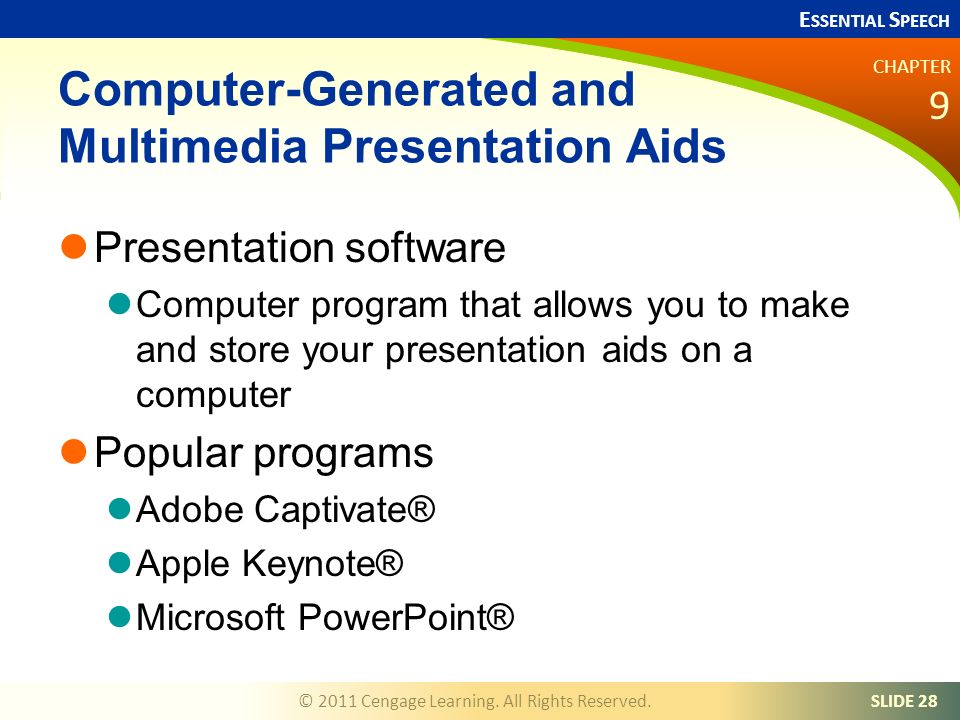 ESSENTIAL SPEECH

CHAPTER
9

Computer-Generated and Multimedia Presentation Aids

Presentation software

Computer program that allows you to make and store your presentation aids on a computer

Popular programs

Adobe Captivate®

Apple Keynote®

Microsoft PowerPoint®

© 2011 Cengage Learning. All Rights Reserved.

SLIDE 28